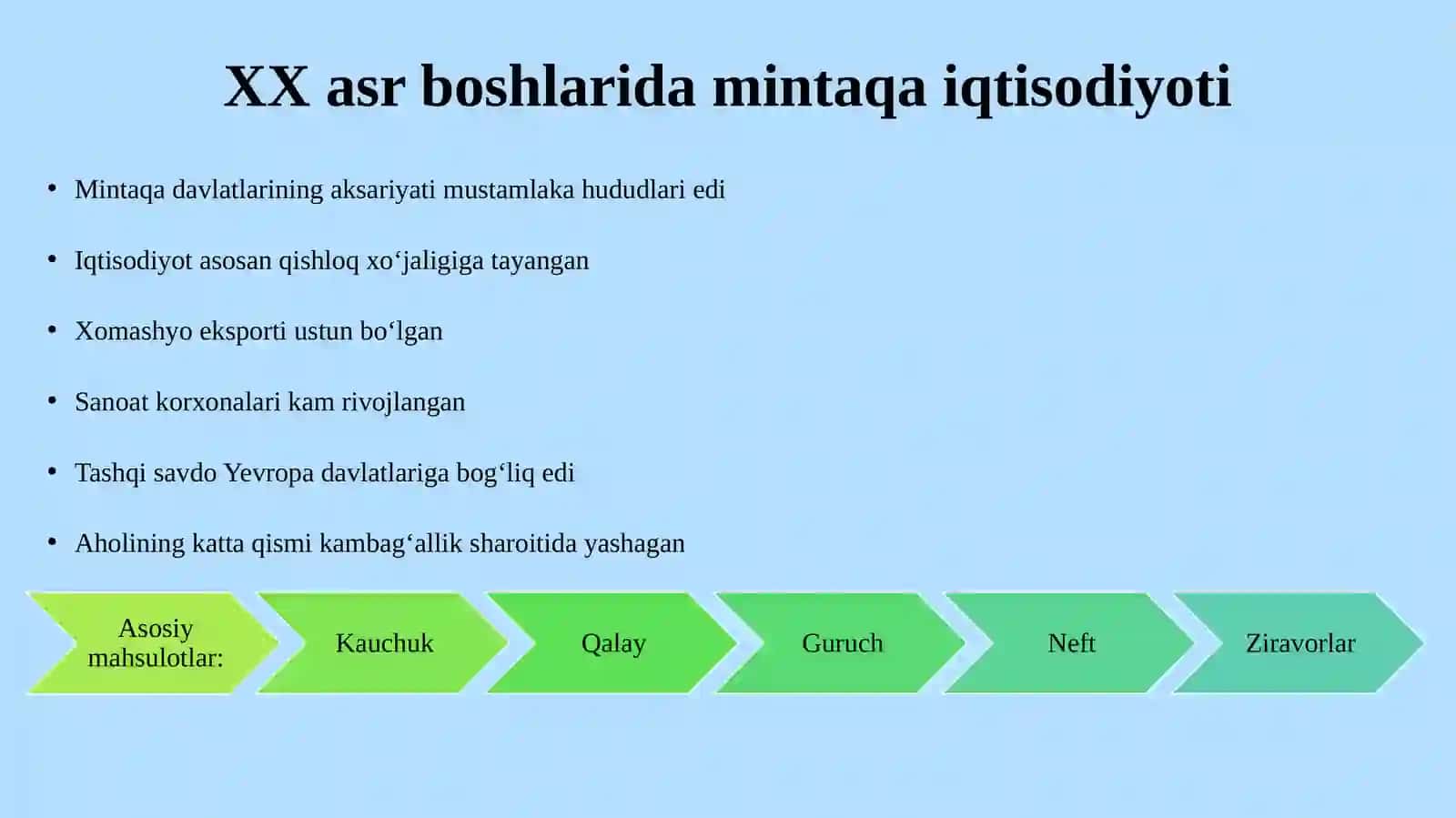 XX asr boshlarida mintaqa iqtisodiyoti

• Mintaqa davlatlarining aksariyati mustamlaka hududlari edi

• Iqtisodiyot asosan qishloq xo‘jaligiga tayangan

• Xomashyo eksporti ustun bo‘lgan

• Sanoat korxonalari kam rivojlangan

• Tashqi savdo Yevropa davlatlariga bog‘liq edi

• Aholining katta qismi kambag‘allik sharoitida yashagan

Asosiy mahsulotlar:

Kauchuk

Qalay

Guruch

Neft

Ziravorlar